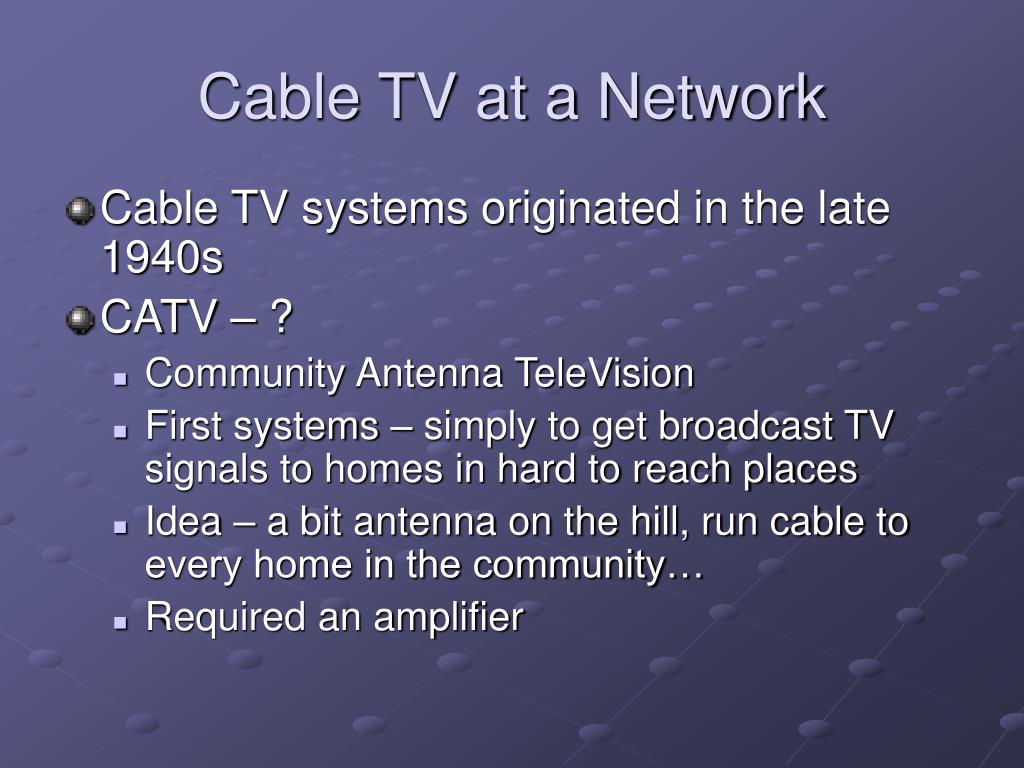 Cable TV at a Network

Cable TV systems originated in the late 1940s

CATV – ?

Community Antenna TeleVision

First systems – simply to get broadcast TV signals to homes in hard to reach places

Idea – a bit antenna on the hill, run cable to every home in the community…

Required an amplifier